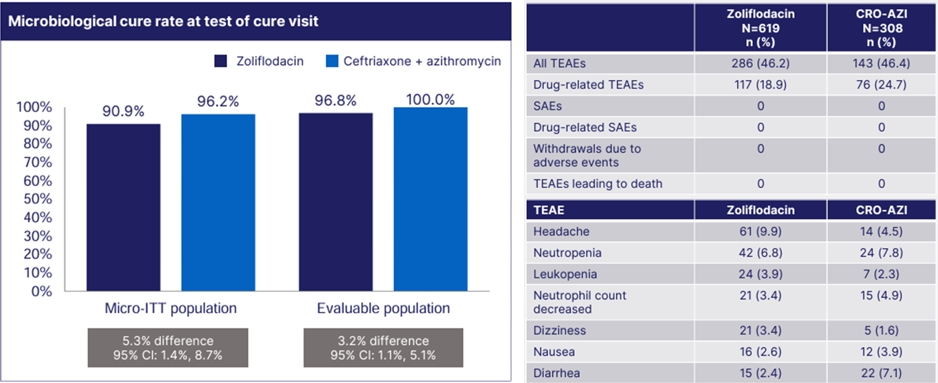 Microbiological cure rate at test of cure visit

Zoliflodacin
Ceftriaxone + azithromycin

100%
90%
80%
70%
60%
50%
40%
30%
20%
10%
0%

90.9%
96.2%
96.8%
100.0%

Micro-ITT population
Evaluable population

5.3% difference
95% CI: 1.4%, 8.7%

3.2% difference
95% CI: 1.1%, 5.1%

| | Zoliflodacin N=619 n (%) | CRO-AZI N=308 n (%) |
|---|---|---|
| All TEAEs | 286 (46.2) | 143 (46.4) |
| Drug-related TEAEs | 117 (18.9) | 76 (24.7) |
| SAEs | 0 | 0 |
| Drug-related SAEs | 0 | 0 |
| Withdrawals due to adverse events | 0 | 0 |
| TEAEs leading to death | 0 | 0 |

| TEAE | Zoliflodacin | CRO-AZI |
|---|---|---|
| Headache | 61 (9.9) | 14 (4.5) |
| Neutropenia | 42 (6.8) | 24 (7.8) |
| Leukopenia | 24 (3.9) | 7 (2.3) |
| Neutrophil count decreased | 21 (3.4) | 15 (4.9) |
| Dizziness | 21 (3.4) | 5 (1.6) |
| Nausea | 16 (2.6) | 12 (3.9) |
| Diarrhea | 15 (2.4) | 22 (7.1) |